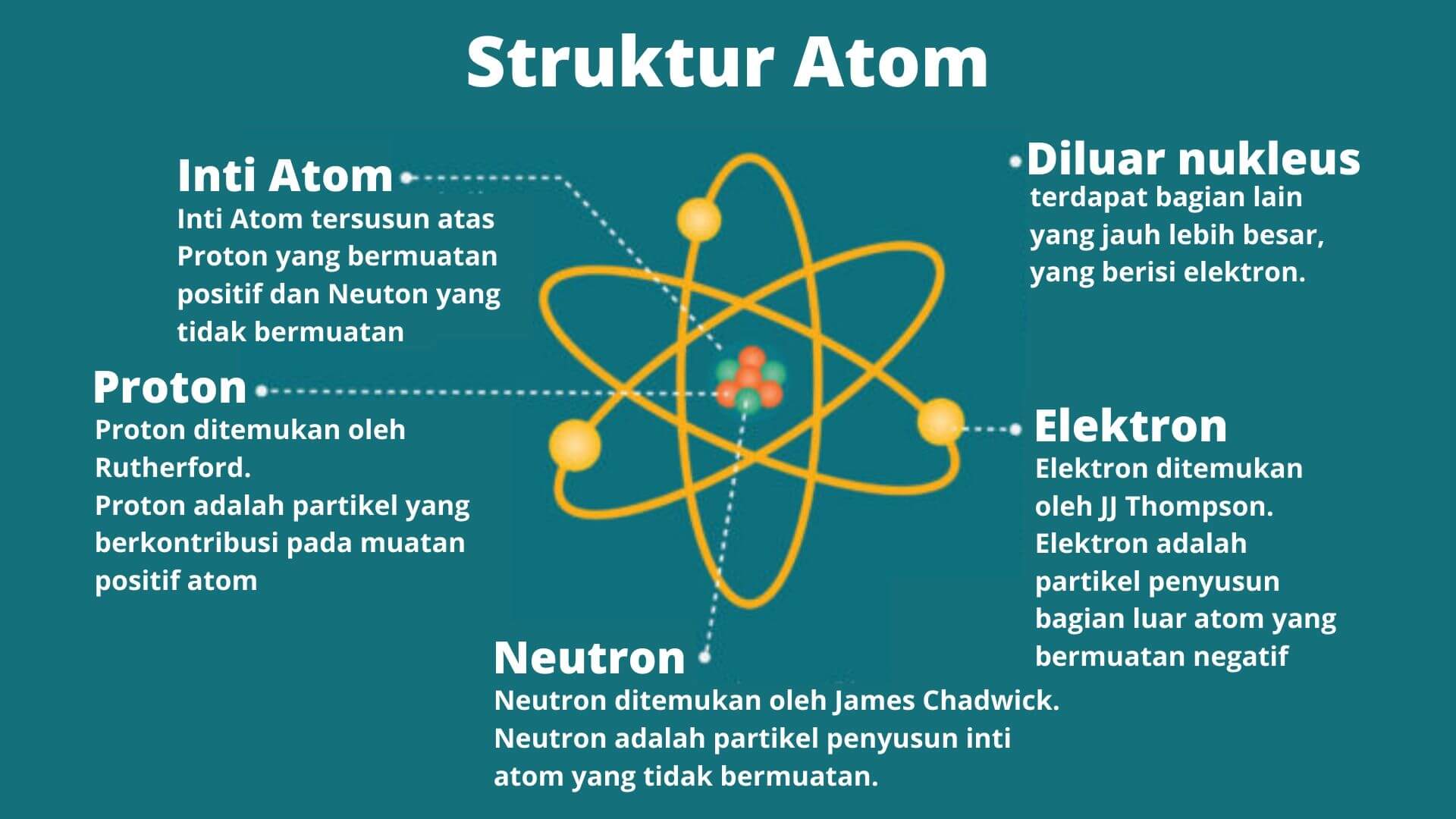 Struktur Atom

Inti Atom
Inti Atom tersusun atas Proton yang bermuatan positif dan Neuton yang tidak bermuatan

Diluar nukleus
terdapat bagian lain yang jauh lebih besar, yang berisi elektron.

Proton
Proton ditemukan oleh Rutherford.
Proton adalah partikel yang berkontribusi pada muatan positif atom

Elektron
Elektron ditemukan oleh JJ Thompson.
Elektron adalah partikel penyusun bagian luar atom yang bermuatan negatif

Neutron
Neutron ditemukan oleh James Chadwick.
Neutron adalah partikel penyusun inti atom yang tidak bermuatan.